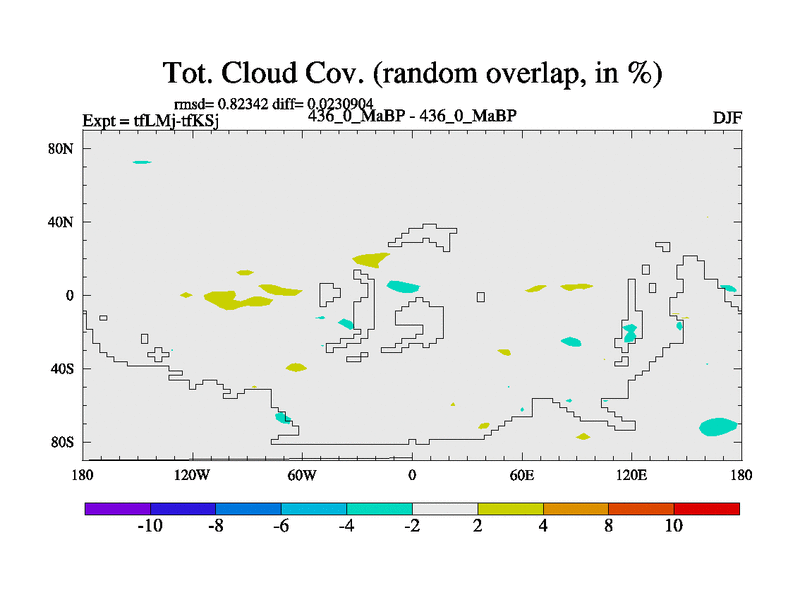 Tot. Cloud Cov. (random overlap, in %)

rmsd= 0.82342 diff= 0.0230904

Expt = tfLMj-tfKSj

436_0_MaBP - 436_0_MaBP

DJF

80N
40N
0
40S
80S

180
120W
60W
0
60E
120E
180

-10
-8
-6
-4
-2
2
4
8
10